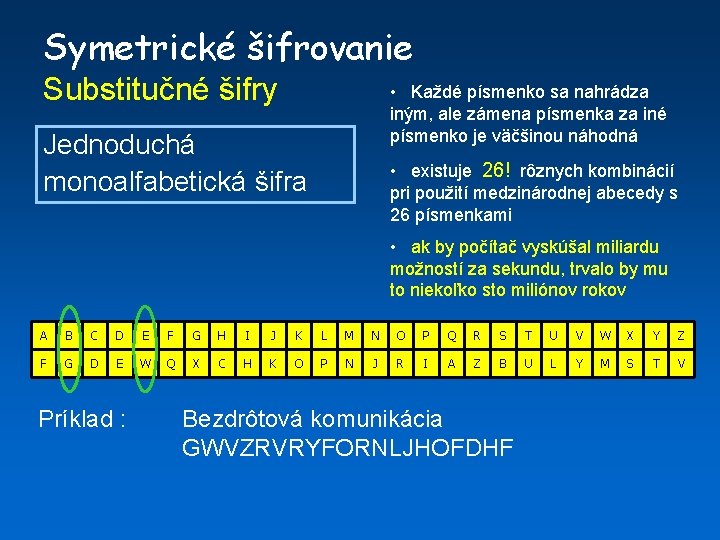 Symetrické šifrovanie

Substitučné šifry

Jednoduchá monoalfabetická šifra

• Každé písmenko sa nahrádza iným, ale zámena písmenka za iné písmenko je väčšinou náhodná

• existuje 26! rôznych kombinácií pri použití medzinárodnej abecedy s 26 písmenkami

• ak by počítač vyskúšal miliardu možností za sekundu, trvalo by mu to niekoľko sto miliónov rokov

| A | B | C | D | E | F | G | H | I | J | K | L | M | N | O | P | Q | R | S | T | U | V | W | X | Y | Z |
|---|---|---|---|---|---|---|---|---|---|---|---|---|---|---|---|---|---|---|---|---|---|---|---|---|---|
| F | G | D | E | W | Q | X | C | H | K | O | P | N | J | R | I | A | Z | B | U | L | Y | M | S | T | V |

Príklad : Bezdrôtová komunikácia
GWVZRVRYFORNLJHOFDHF